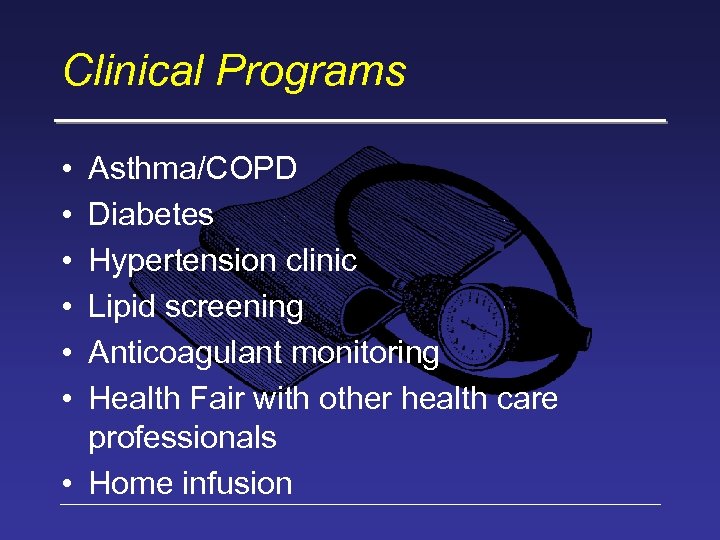 Clinical Programs

• Asthma/COPD
• Diabetes
• Hypertension clinic
• Lipid screening
• Anticoagulant monitoring
• Health Fair with other health care professionals
• Home infusion